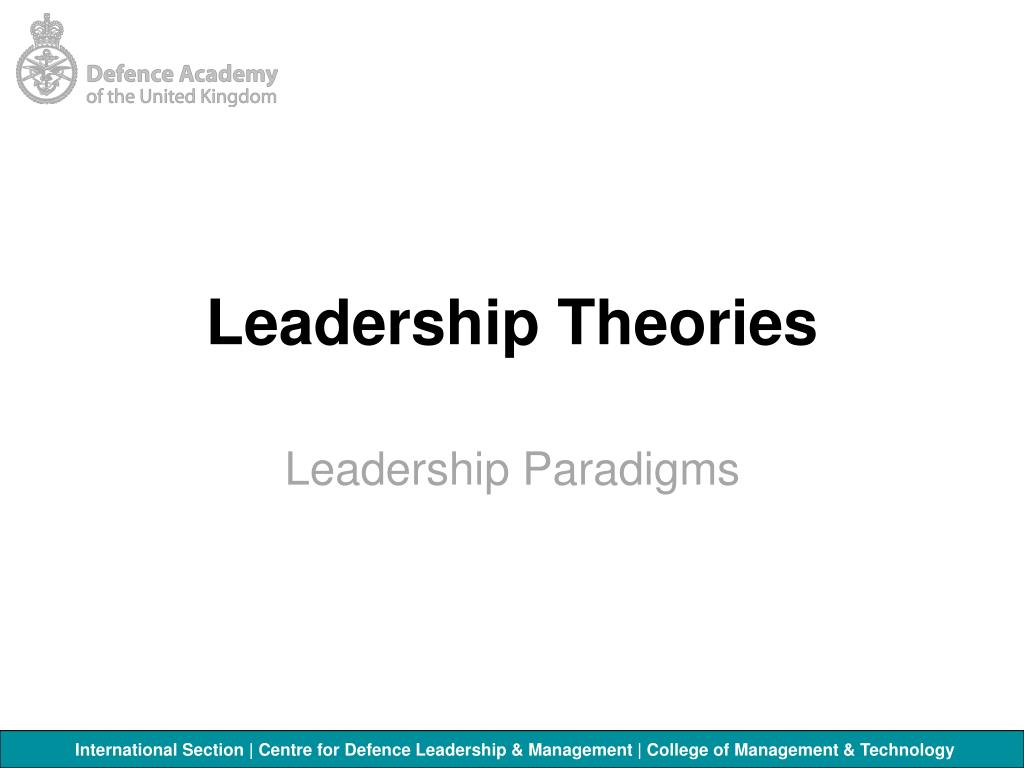 Defence Academy
of the United Kingdom

Leadership Theories

Leadership Paradigms

International Section | Centre for Defence Leadership & Management | College of Management & Technology